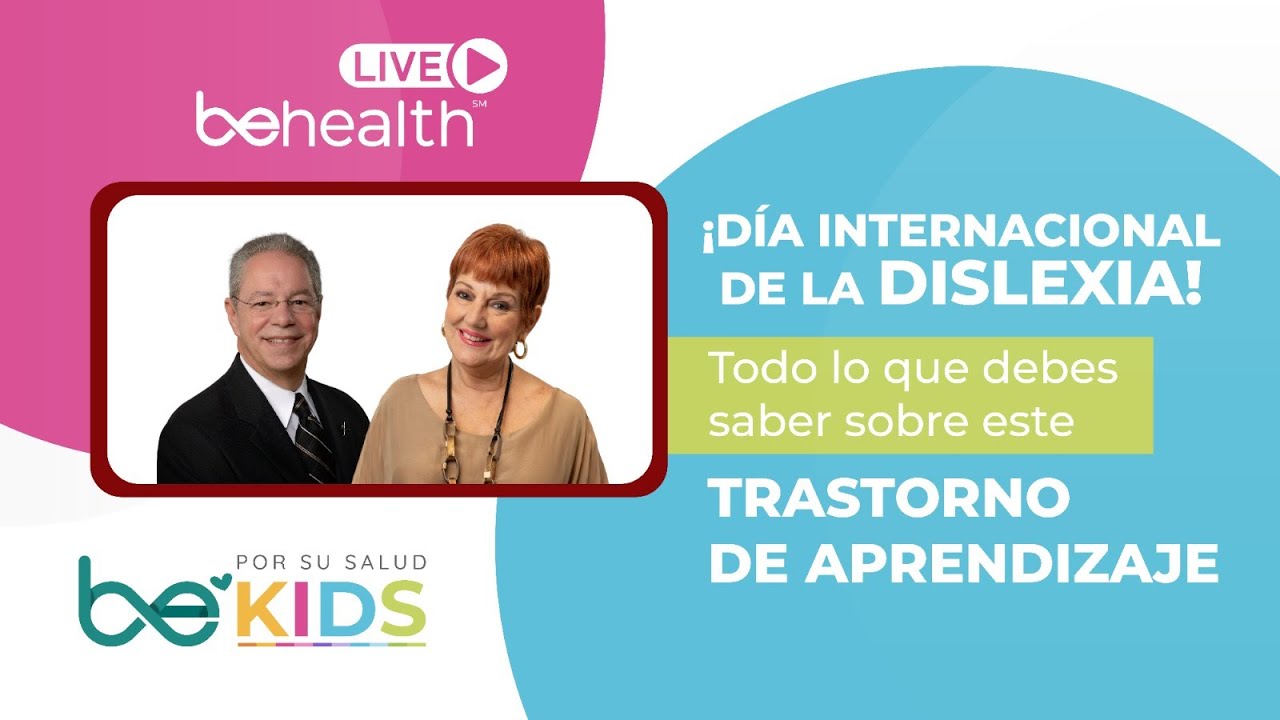 LIVE
behealth SM

¡DÍA INTERNACIONAL DE LA DISLEXIA!

Todo lo que debes saber sobre este

TRASTORNO DE APRENDIZAJE

POR SU SALUD
be KIDS